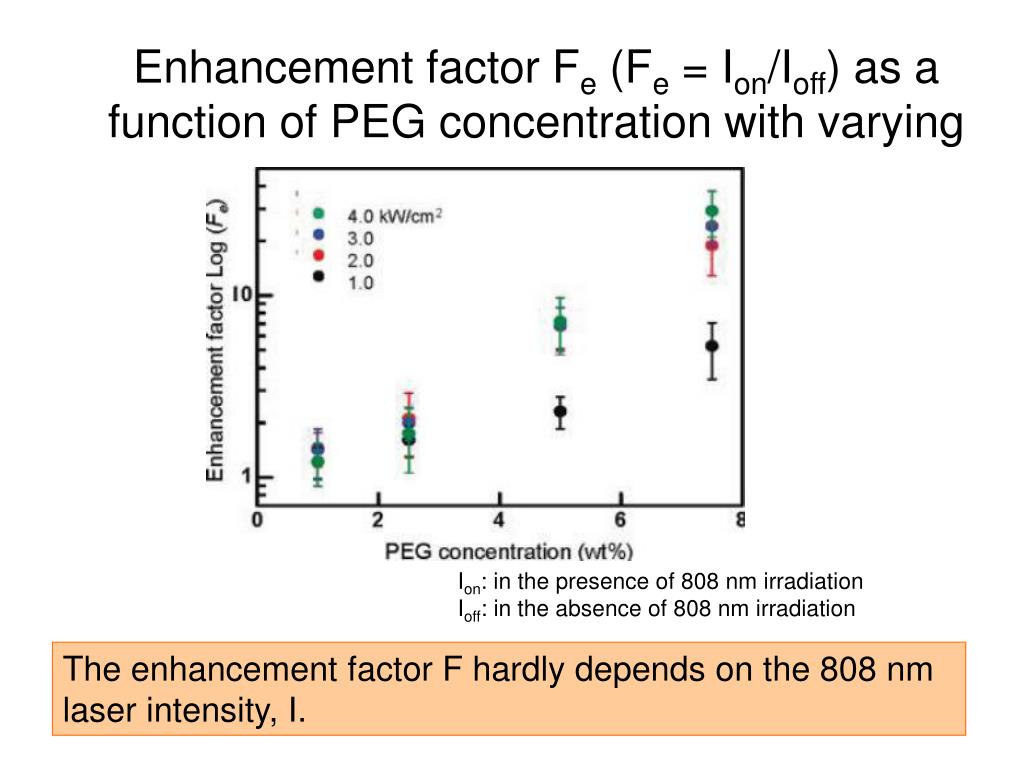 Enhancement factor $F_e$ ($F_e = I_{on}/I_{off}$) as a function of PEG concentration with varying

Enhancement factor Log ($F_e$)

4.0 kW/cm$^2$
3.0
2.0
1.0

10
1

0
2
4
6
8

PEG concentration (wt%)

$I_{on}$: in the presence of 808 nm irradiation
$I_{off}$: in the absence of 808 nm irradiation

The enhancement factor F hardly depends on the 808 nm laser intensity, I.